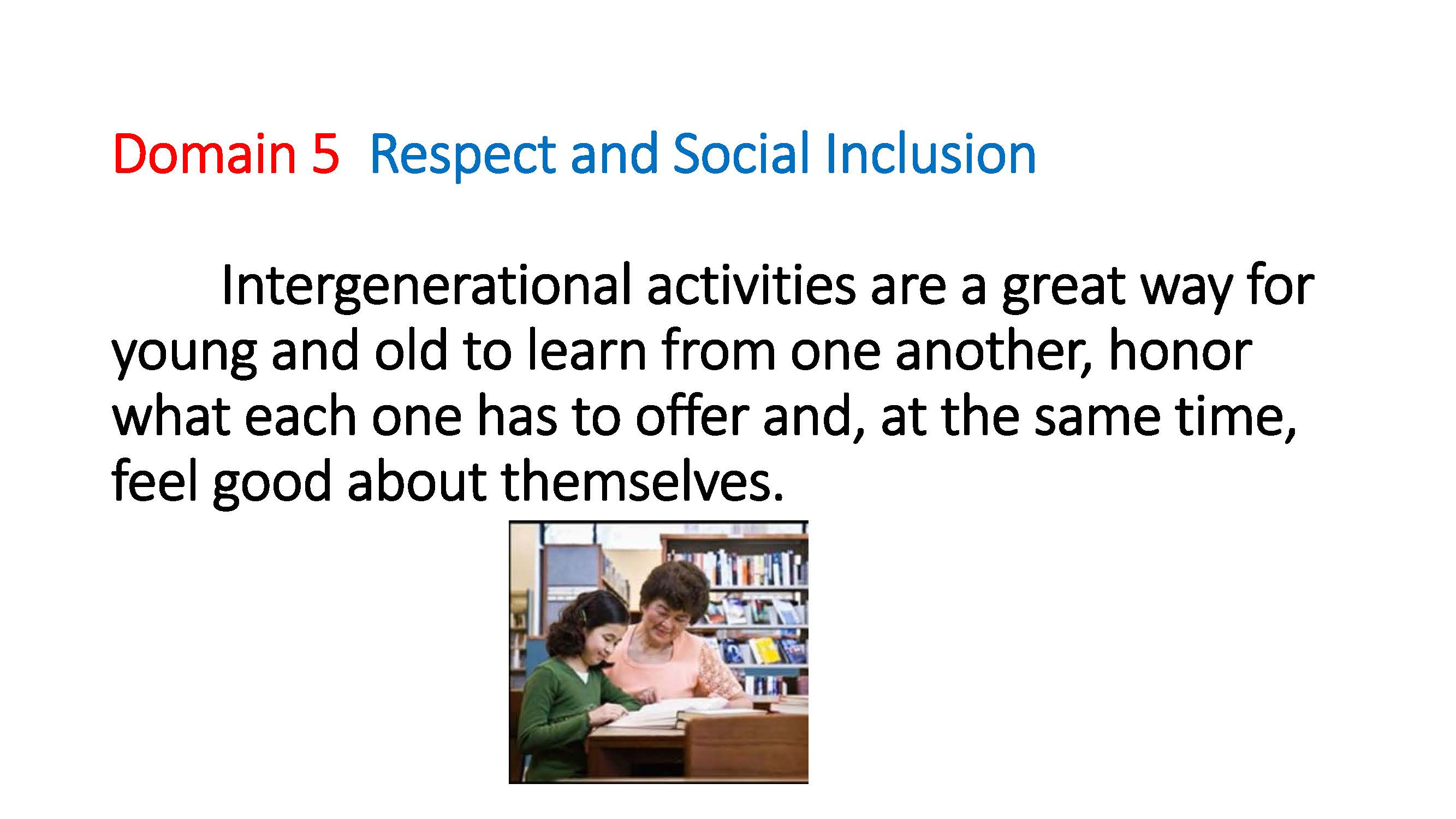 Domain 5  Respect and Social Inclusion

Intergenerational activities are a great way for young and old to learn from one another, honor what each one has to offer and, at the same time, feel good about themselves.